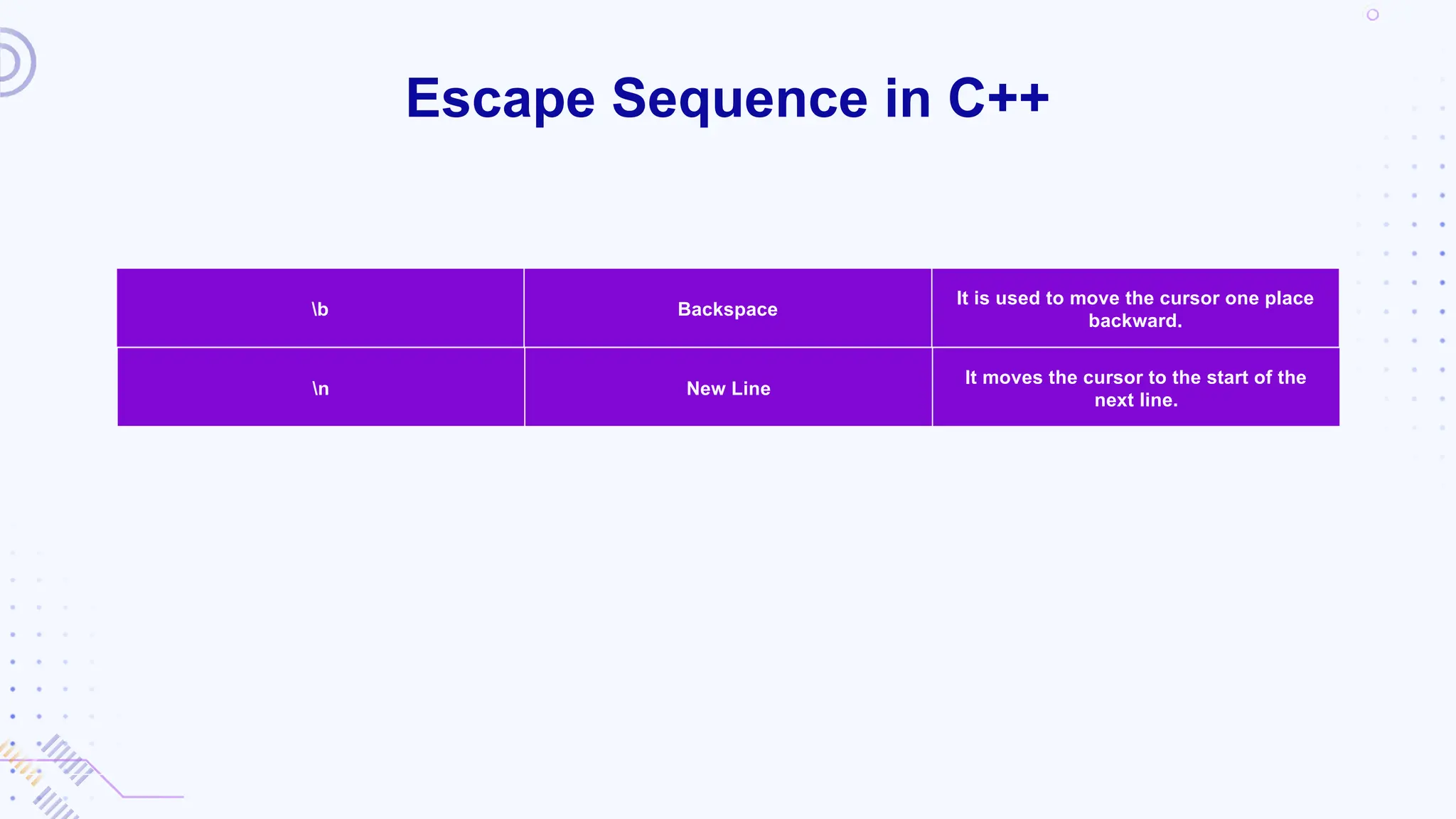 Escape Sequence in C++

| \b | Backspace | It is used to move the cursor one place backward. |
|---|---|---|
| \n | New Line | It moves the cursor to the start of the next line. |